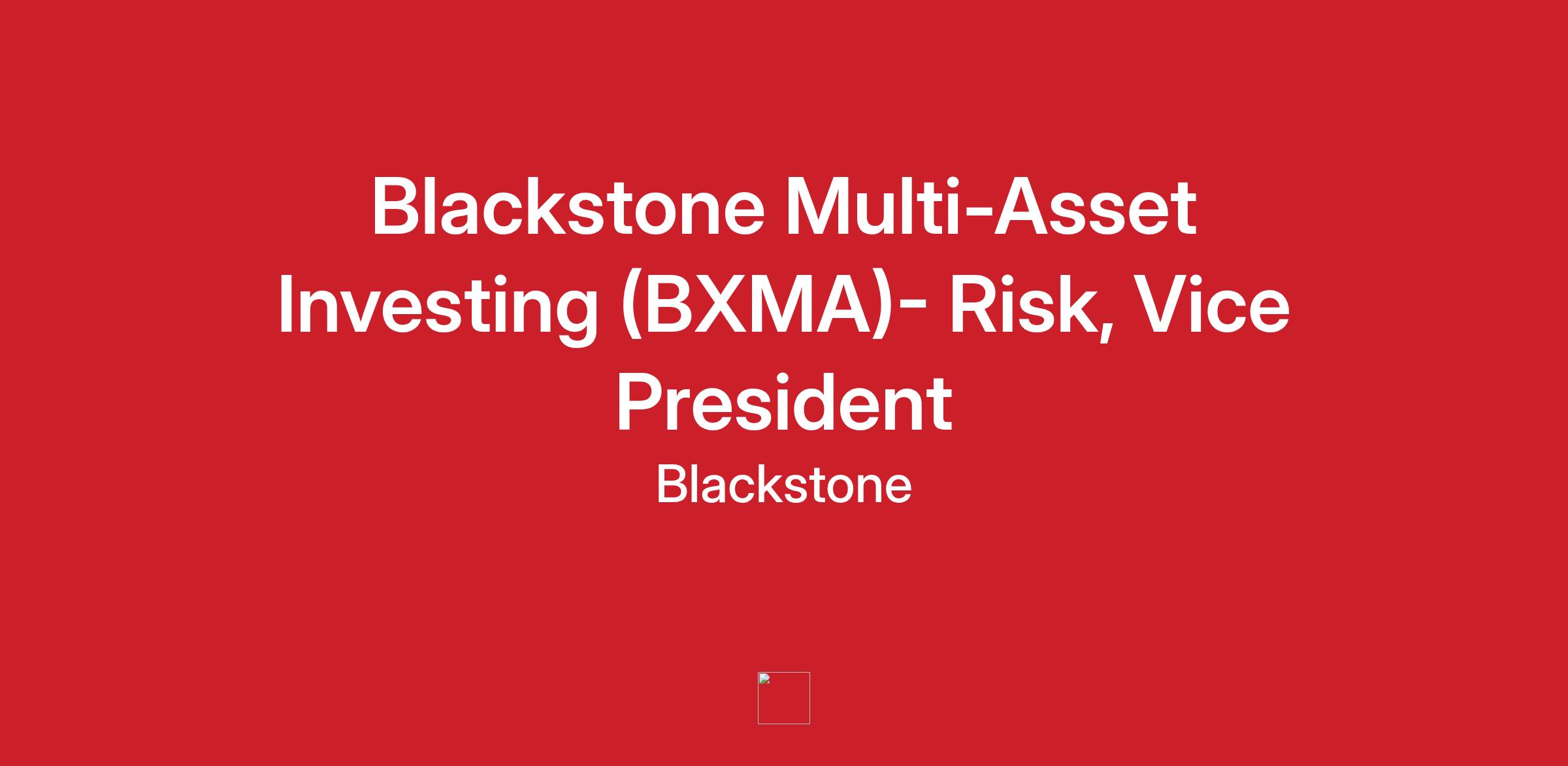 Blackstone Multi-Asset Investing (BXMA)- Risk, Vice President

Blackstone